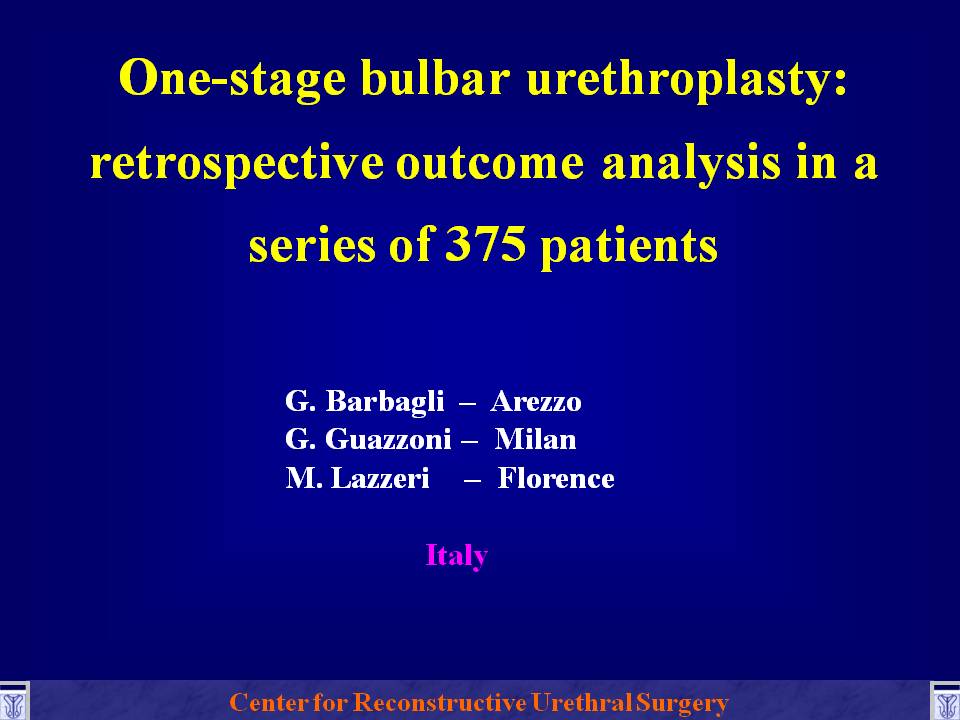 One-stage bulbar urethroplasty: retrospective outcome analysis in a series of 375 patients

G. Barbagli – Arezzo
G. Guazzoni – Milan
M. Lazzeri – Florence

Italy

Center for Reconstructive Urethral Surgery